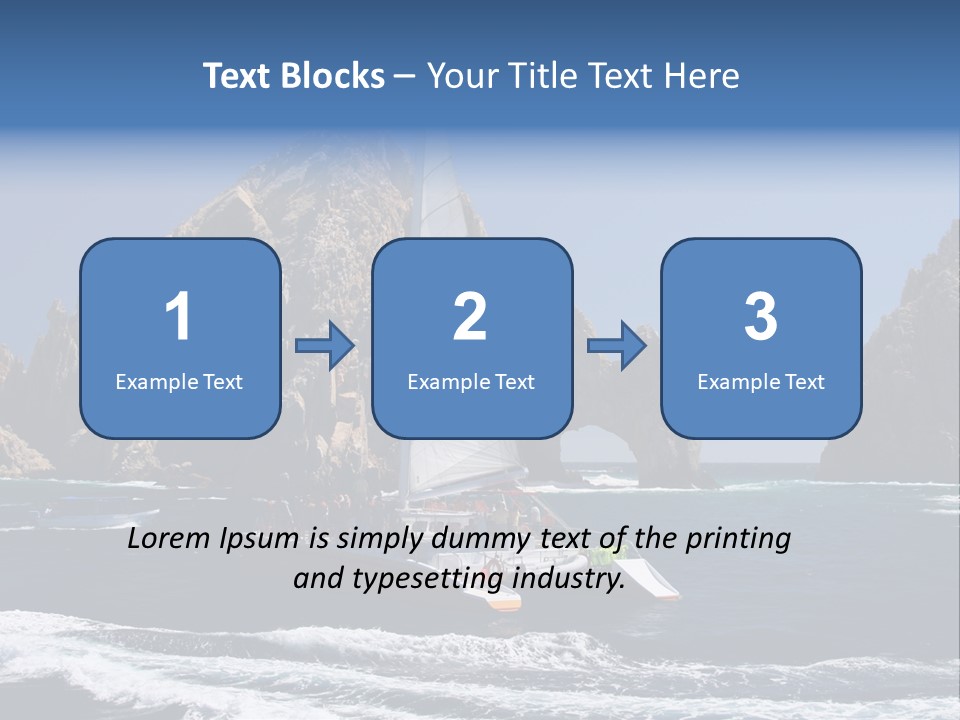 Text Blocks – Your Title Text Here

1
Example Text

2
Example Text

3
Example Text

Lorem Ipsum is simply dummy text of the printing and typesetting industry.